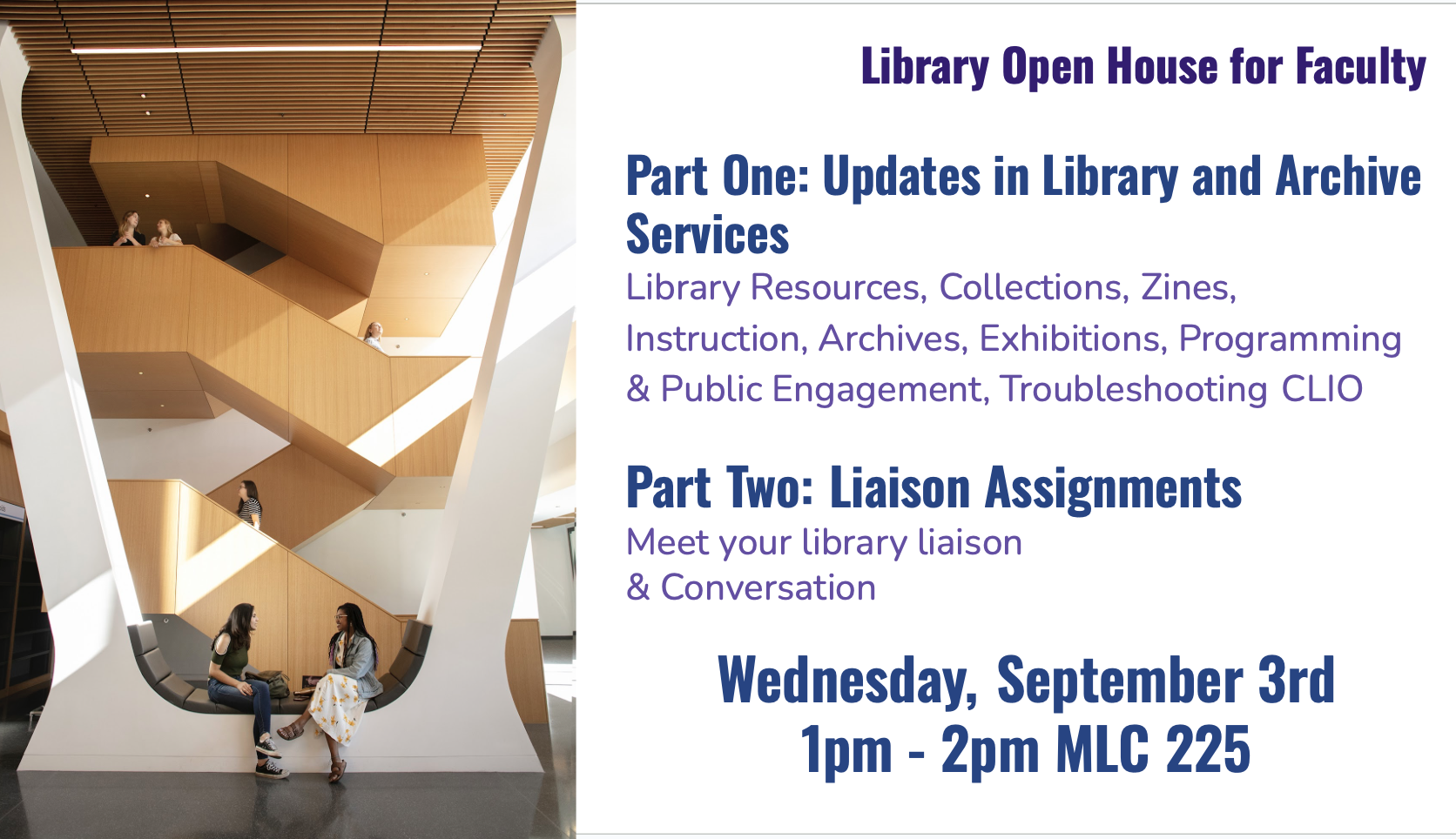 Library Open House for Faculty

Part One: Updates in Library and Archive Services

Library Resources, Collections, Zines, Instruction, Archives, Exhibitions, Programming & Public Engagement, Troubleshooting CLIO

Part Two: Liaison Assignments

Meet your library liaison
& Conversation

Wednesday, September 3rd
1pm - 2pm MLC 225